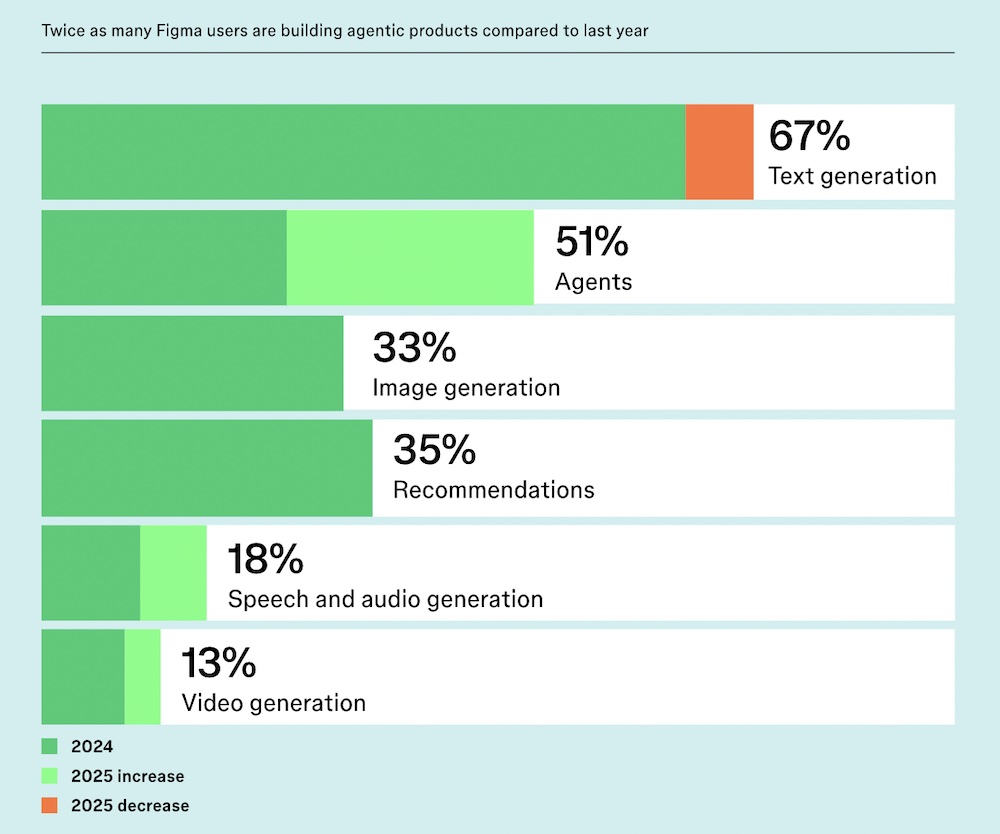 Twice as many Figma users are building agentic products compared to last year

67%
Text generation

51%
Agents

33%
Image generation

35%
Recommendations

18%
Speech and audio generation

13%
Video generation

2024
2025 increase
2025 decrease